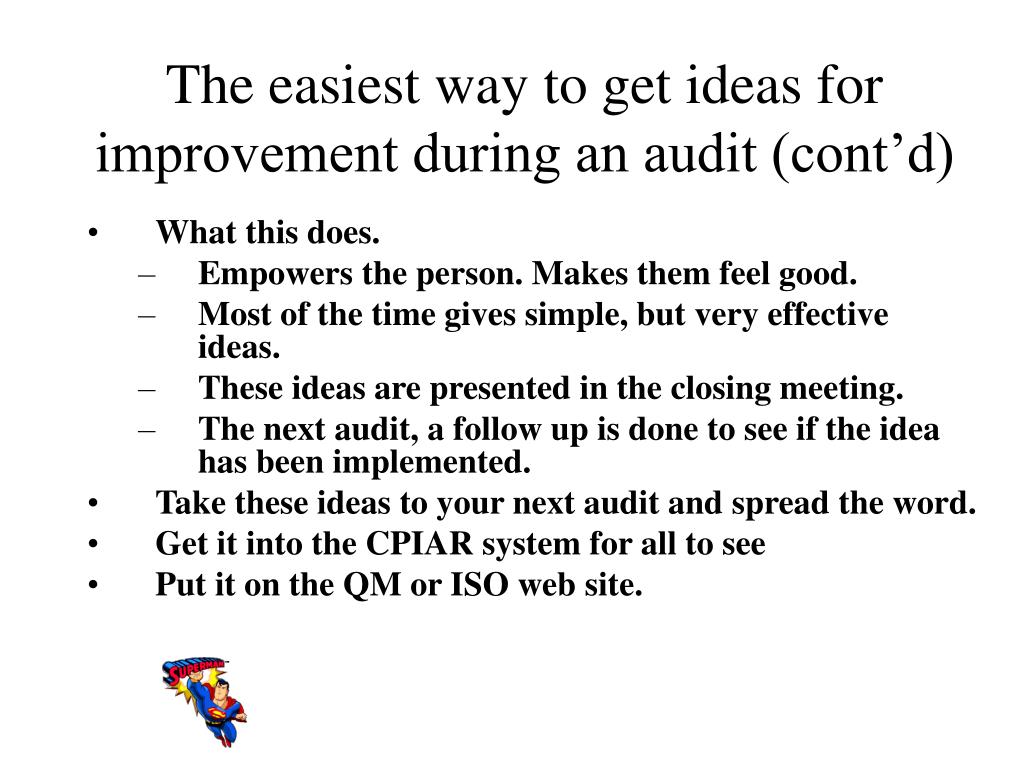 The easiest way to get ideas for improvement during an audit (cont’d)

• What this does.
– Empowers the person. Makes them feel good.
– Most of the time gives simple, but very effective ideas.
– These ideas are presented in the closing meeting.
– The next audit, a follow up is done to see if the idea has been implemented.
• Take these ideas to your next audit and spread the word.
• Get it into the CPIAR system for all to see
• Put it on the QM or ISO web site.

SUPERMAN